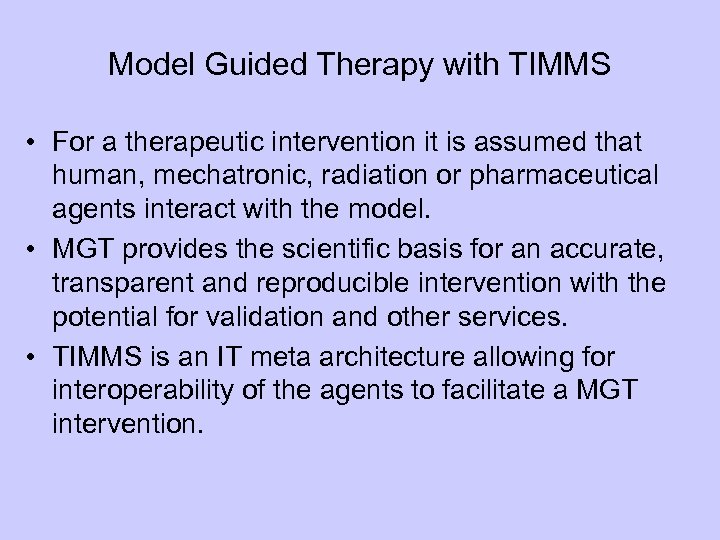 Model Guided Therapy with TIMMS

• For a therapeutic intervention it is assumed that human, mechatronic, radiation or pharmaceutical agents interact with the model.

• MGT provides the scientific basis for an accurate, transparent and reproducible intervention with the potential for validation and other services.

• TIMMS is an IT meta architecture allowing for interoperability of the agents to facilitate a MGT intervention.